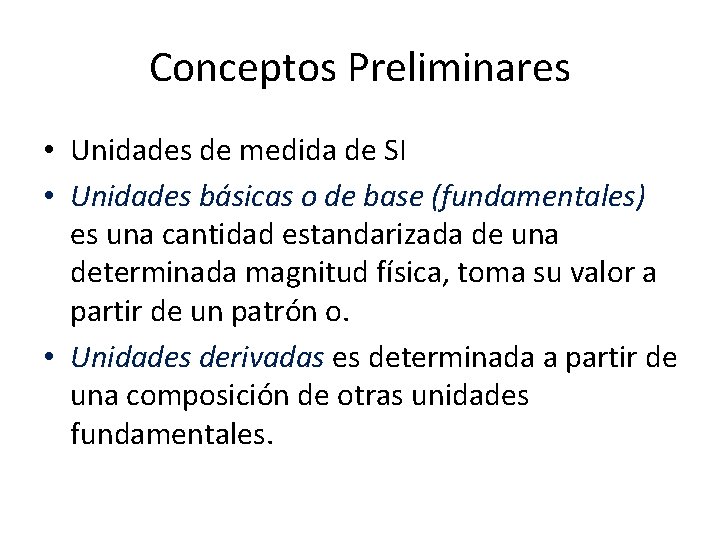 Conceptos Preliminares

• Unidades de medida de SI

• Unidades básicas o de base (fundamentales) es una cantidad estandarizada de una determinada magnitud física, toma su valor a partir de un patrón o.

• Unidades derivadas es determinada a partir de una composición de otras unidades fundamentales.